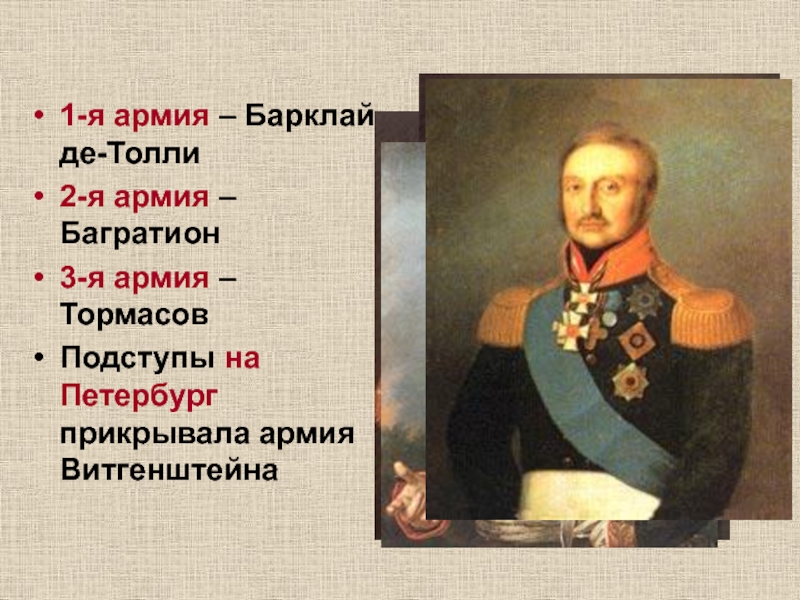 • 1-я армия – Барклай де-Толли
• 2-я армия – Багратион
• 3-я армия – Тормасов
• Подступы на Петербург прикрывала армия Витгенштейна